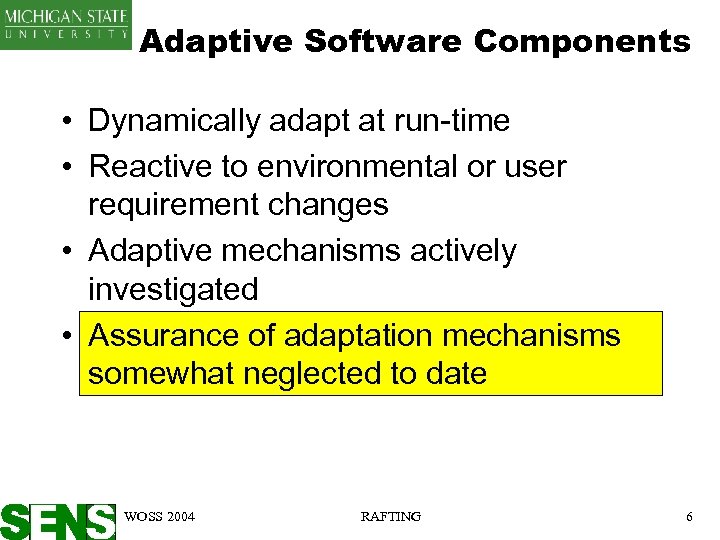 MICHIGAN STATE
UNIVERSITY

Adaptive Software Components

• Dynamically adapt at run-time
• Reactive to environmental or user requirement changes
• Adaptive mechanisms actively investigated
• Assurance of adaptation mechanisms somewhat neglected to date

SENS WOSS 2004 RAFTING 6